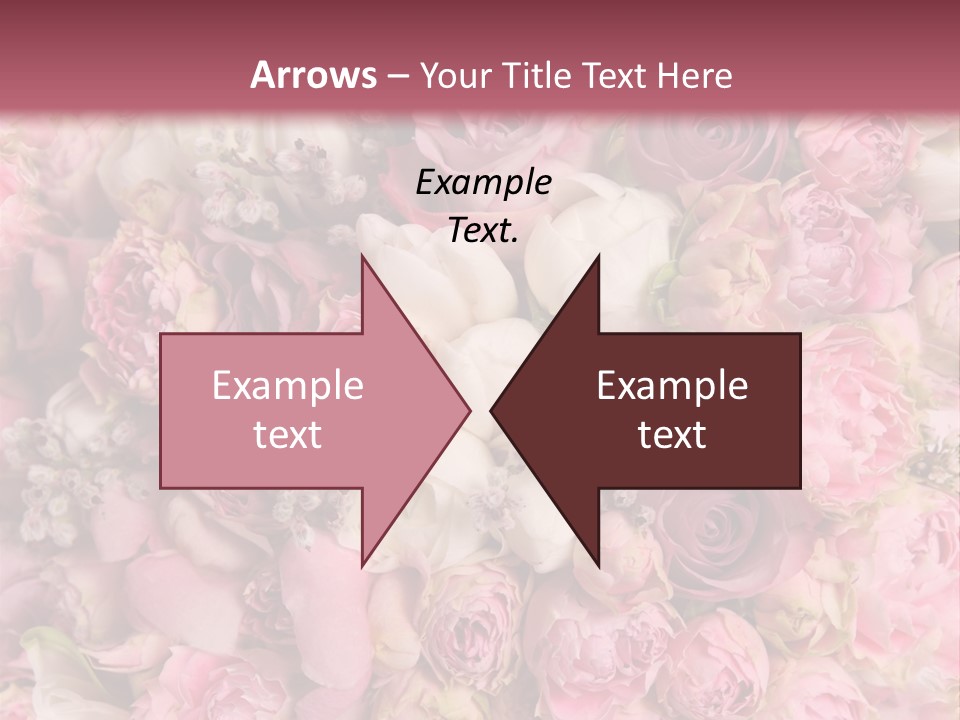 Arrows – Your Title Text Here

Example Text.

Example text

Example text